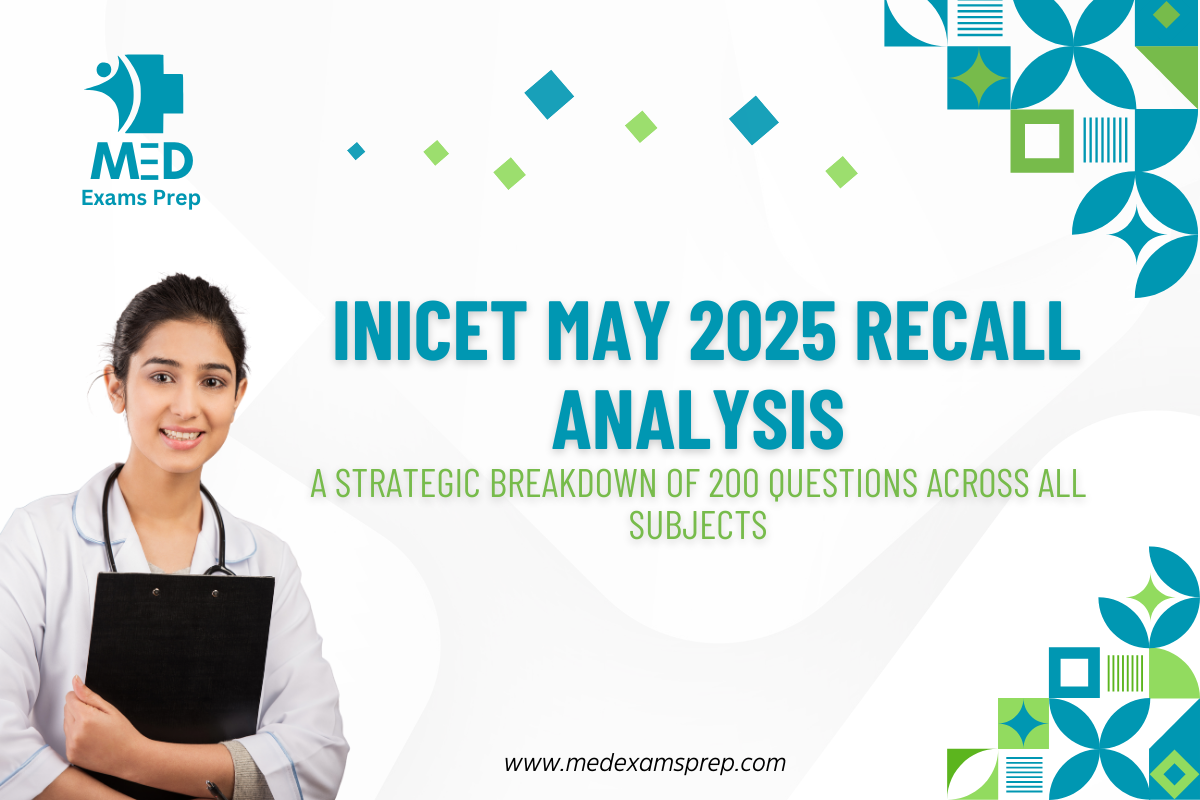 MED
Exams Prep

INICET MAY 2025 RECALL ANALYSIS

A STRATEGIC BREAKDOWN OF 200 QUESTIONS ACROSS ALL SUBJECTS

www.medexamsprep.com